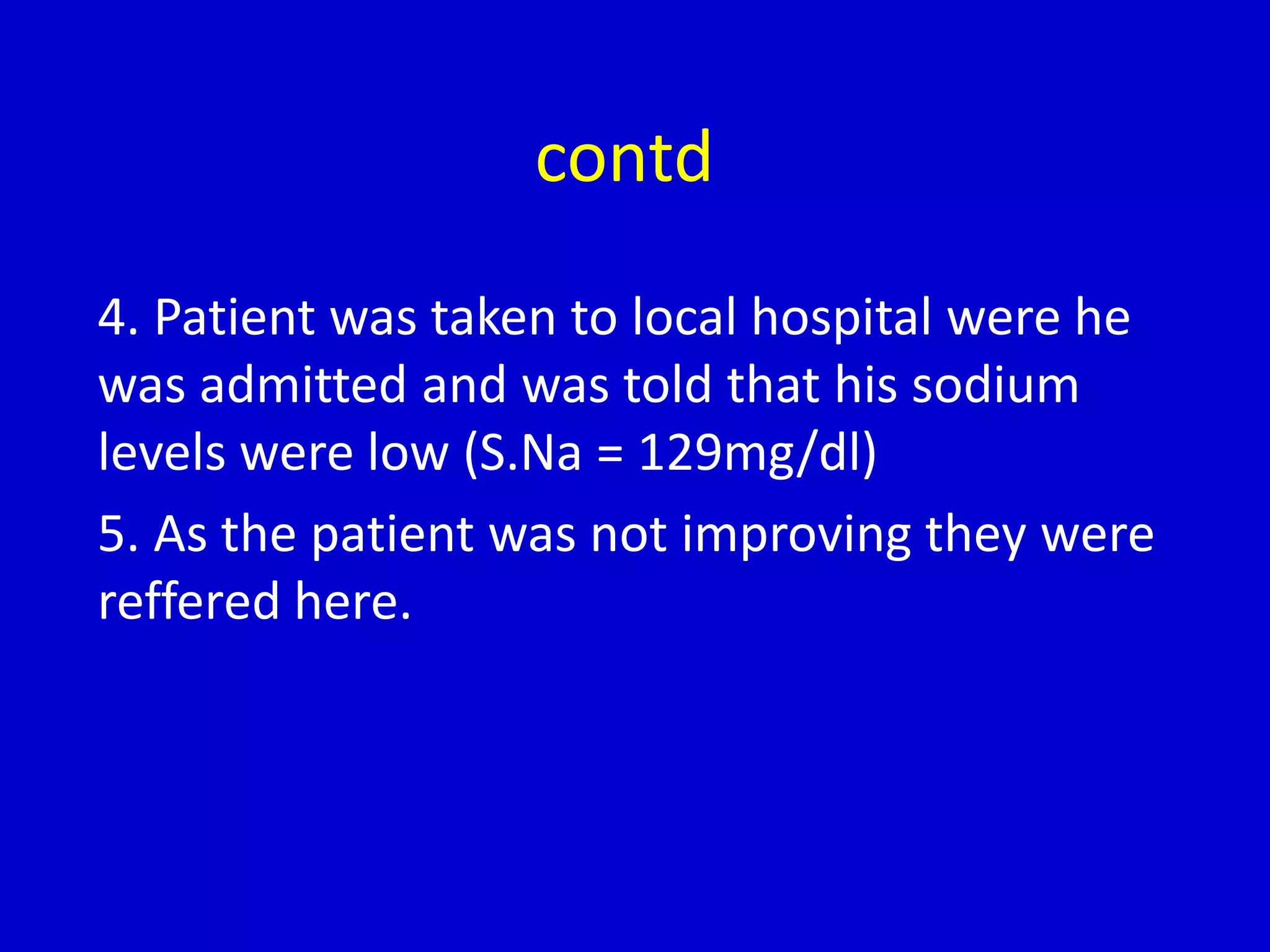 contd

4. Patient was taken to local hospital were he was admitted and was told that his sodium levels were low (S.Na = 129mg/dl)

5. As the patient was not improving they were reffered here.